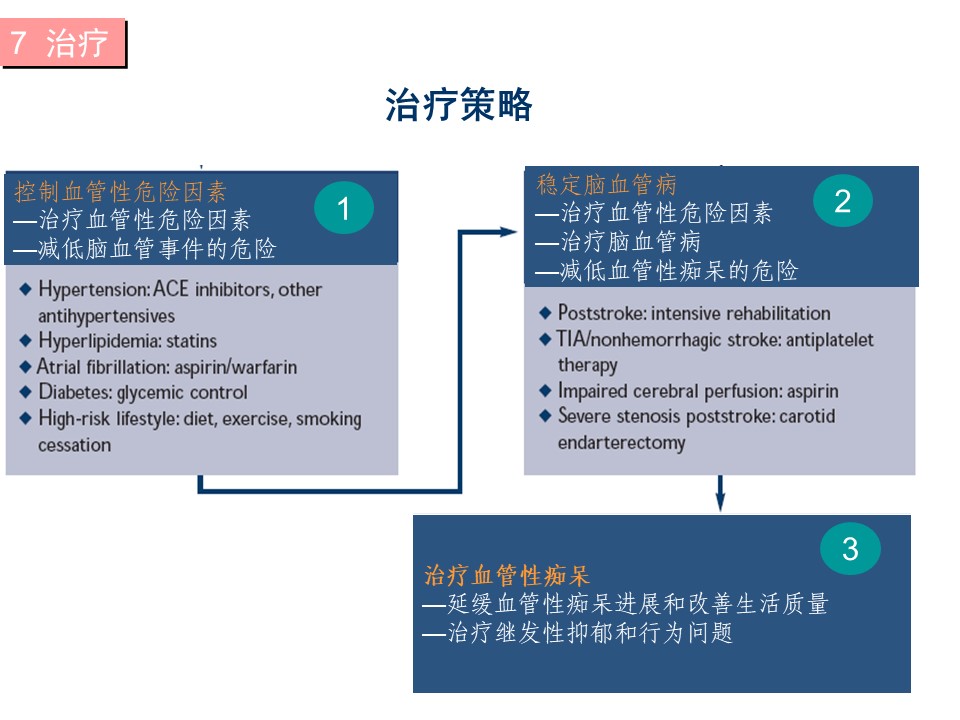 7 治疗

治疗策略

控制血管性危险因素
—治疗血管性危险因素
—减低脑血管事件的危险

1

◆ Hypertension: ACE inhibitors, other antihypertensives
◆ Hyperlipidemia: statins
◆ Atrial fibrillation: aspirin/warfarin
◆ Diabetes: glycemic control
◆ High-risk lifestyle: diet, exercise, smoking cessation

稳定脑血管病
—治疗血管性危险因素
—治疗脑血管病
—减低血管性痴呆的危险

2

◆ Poststroke: intensive rehabilitation
◆ TIA/nonhemorrhagic stroke: antiplatelet therapy
◆ Impaired cerebral perfusion: aspirin
◆ Severe stenosis poststroke: carotid endarterectomy

3

治疗血管性痴呆
—延缓血管性痴呆进展和改善生活质量
—治疗继发性抑郁和行为问题